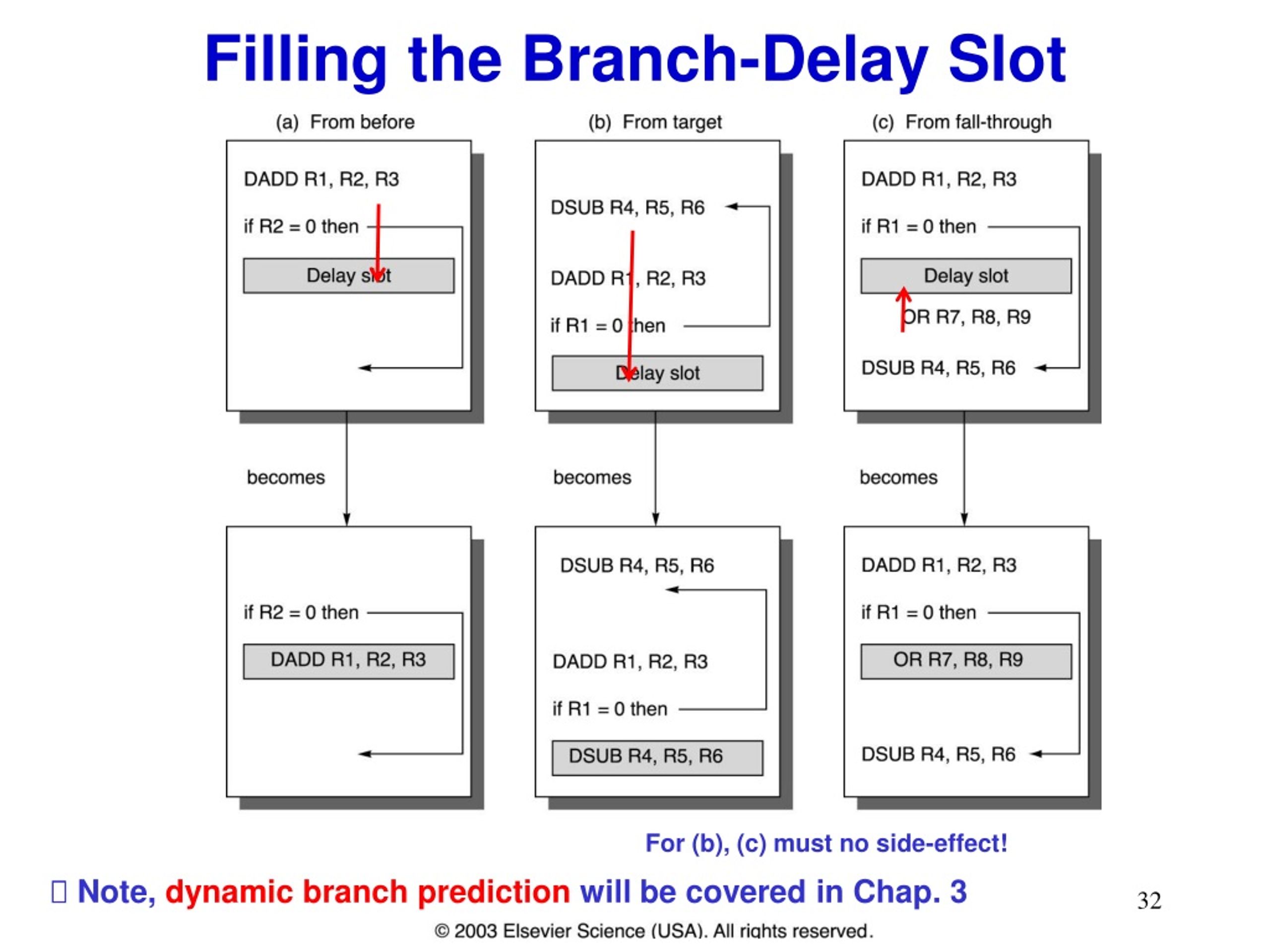 Filling the Branch-Delay Slot

(a) From before

DADD R1, R2, R3

if R2 = 0 then

Delay slot

becomes

if R2 = 0 then

DADD R1, R2, R3

(b) From target

DSUB R4, R5, R6

DADD R1, R2, R3

if R1 = 0 then

Delay slot

becomes

DSUB R4, R5, R6

DADD R1, R2, R3

if R1 = 0 then

DSUB R4, R5, R6

(c) From fall-through

DADD R1, R2, R3

if R1 = 0 then

Delay slot

OR R7, R8, R9

DSUB R4, R5, R6

becomes

DADD R1, R2, R3

if R1 = 0 then

OR R7, R8, R9

DSUB R4, R5, R6

For (b), (c) must no side-effect!

 Note, dynamic branch prediction will be covered in Chap. 3

32

© 2003 Elsevier Science (USA). All rights reserved.